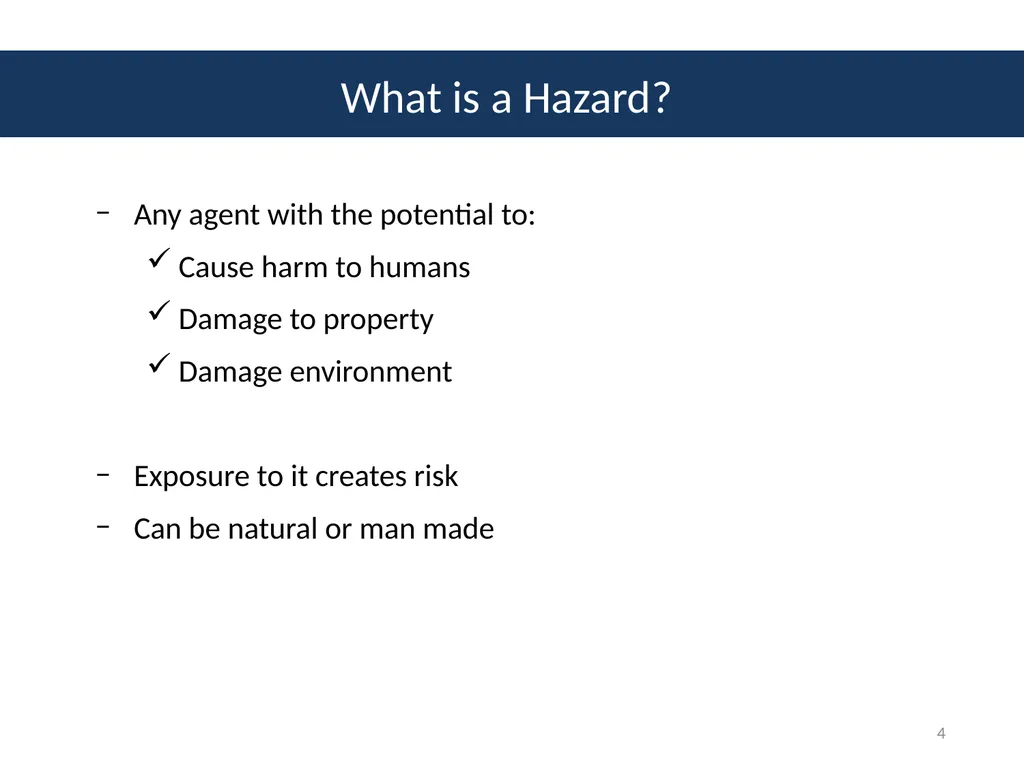 What is a Hazard?

− Any agent with the potential to:
✓ Cause harm to humans
✓ Damage to property
✓ Damage environment

− Exposure to it creates risk
− Can be natural or man made

4